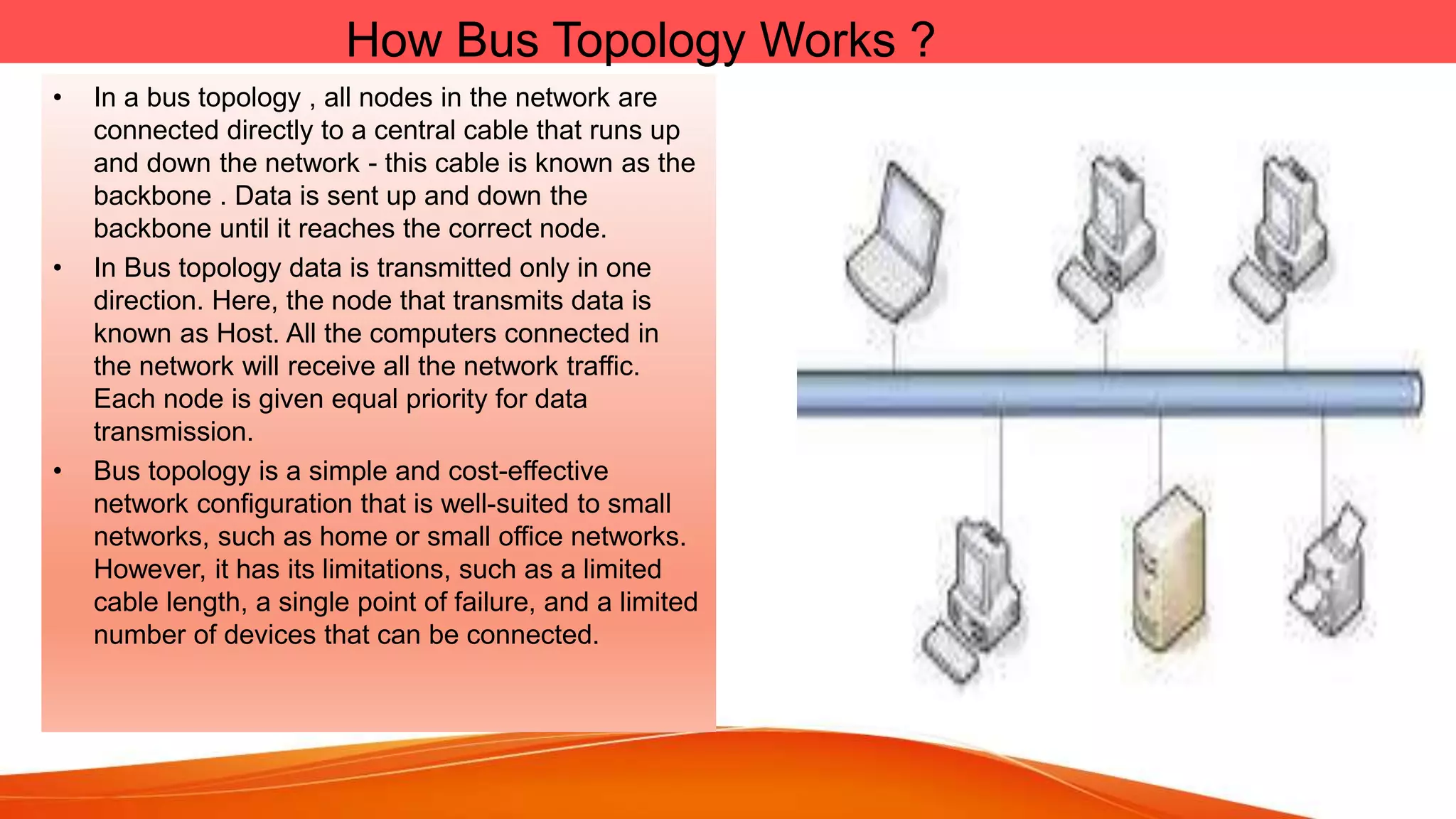 How Bus Topology Works ?

• In a bus topology , all nodes in the network are connected directly to a central cable that runs up and down the network - this cable is known as the backbone . Data is sent up and down the backbone until it reaches the correct node.
• In Bus topology data is transmitted only in one direction. Here, the node that transmits data is known as Host. All the computers connected in the network will receive all the network traffic. Each node is given equal priority for data transmission.
• Bus topology is a simple and cost-effective network configuration that is well-suited to small networks, such as home or small office networks. However, it has its limitations, such as a limited cable length, a single point of failure, and a limited number of devices that can be connected.